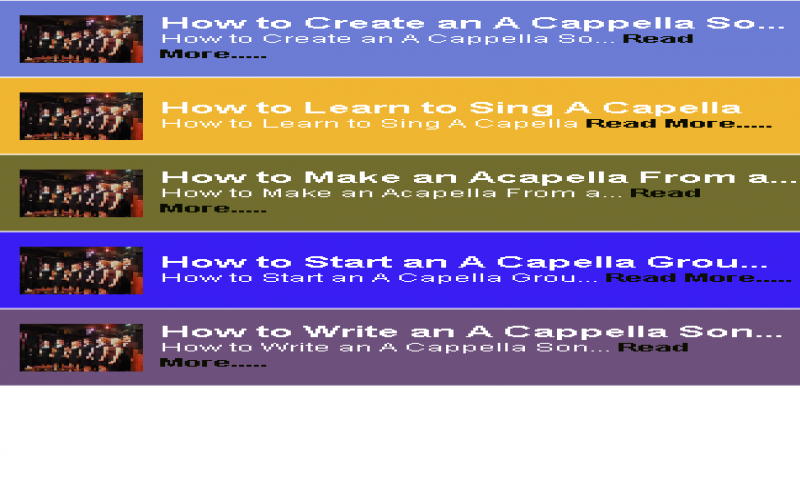 How to Create an A Cappella So...
How to Create an A Cappella So... Read More.....

How to Learn to Sing A Capella
How to Learn to Sing A Capella Read More.....

How to Make an Acapella From a...
How to Make an Acapella From a... Read More.....

How to Start an A Capella Grou...
How to Start an A Capella Grou... Read More.....

How to Write an A Cappella Son...
How to Write an A Cappella Son... Read More.....